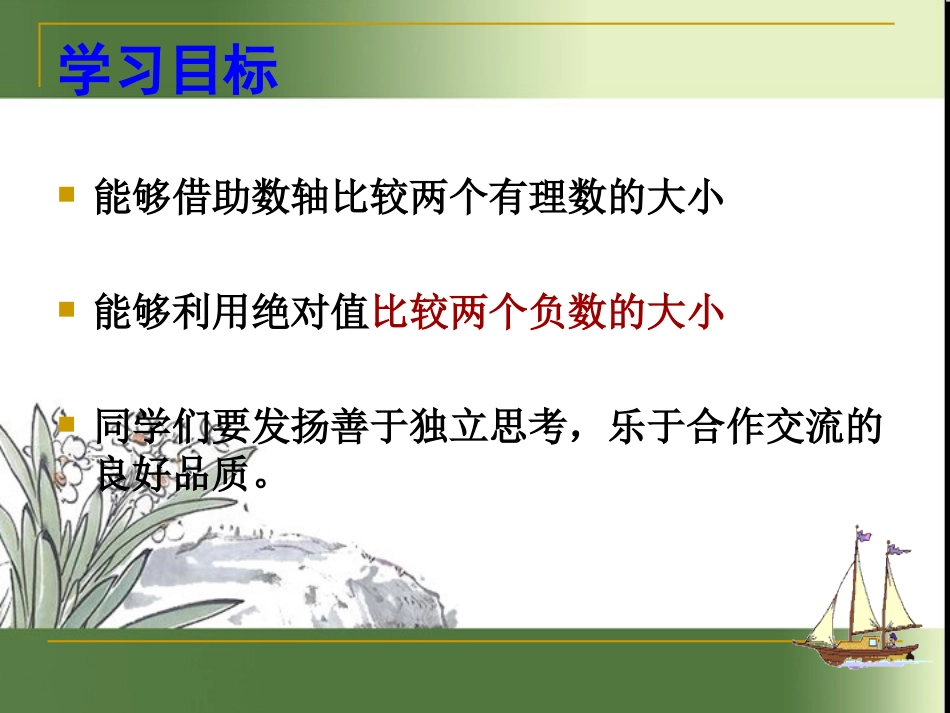 学习目标

能够借助数轴比较两个有理数的大小

能够利用绝对值比较两个负数的大小

同学们要发扬善于独立思考，乐于合作交流的良好品质。